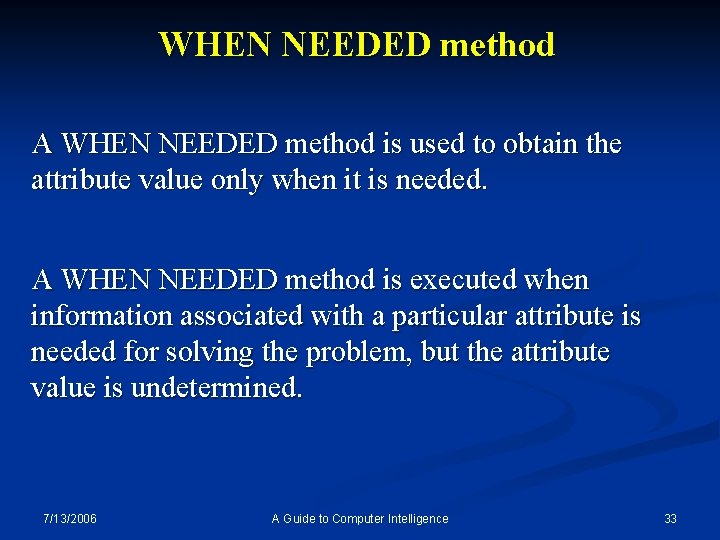 WHEN NEEDED method

A WHEN NEEDED method is used to obtain the attribute value only when it is needed.

A WHEN NEEDED method is executed when information associated with a particular attribute is needed for solving the problem, but the attribute value is undetermined.

7/13/2006

A Guide to Computer Intelligence

33